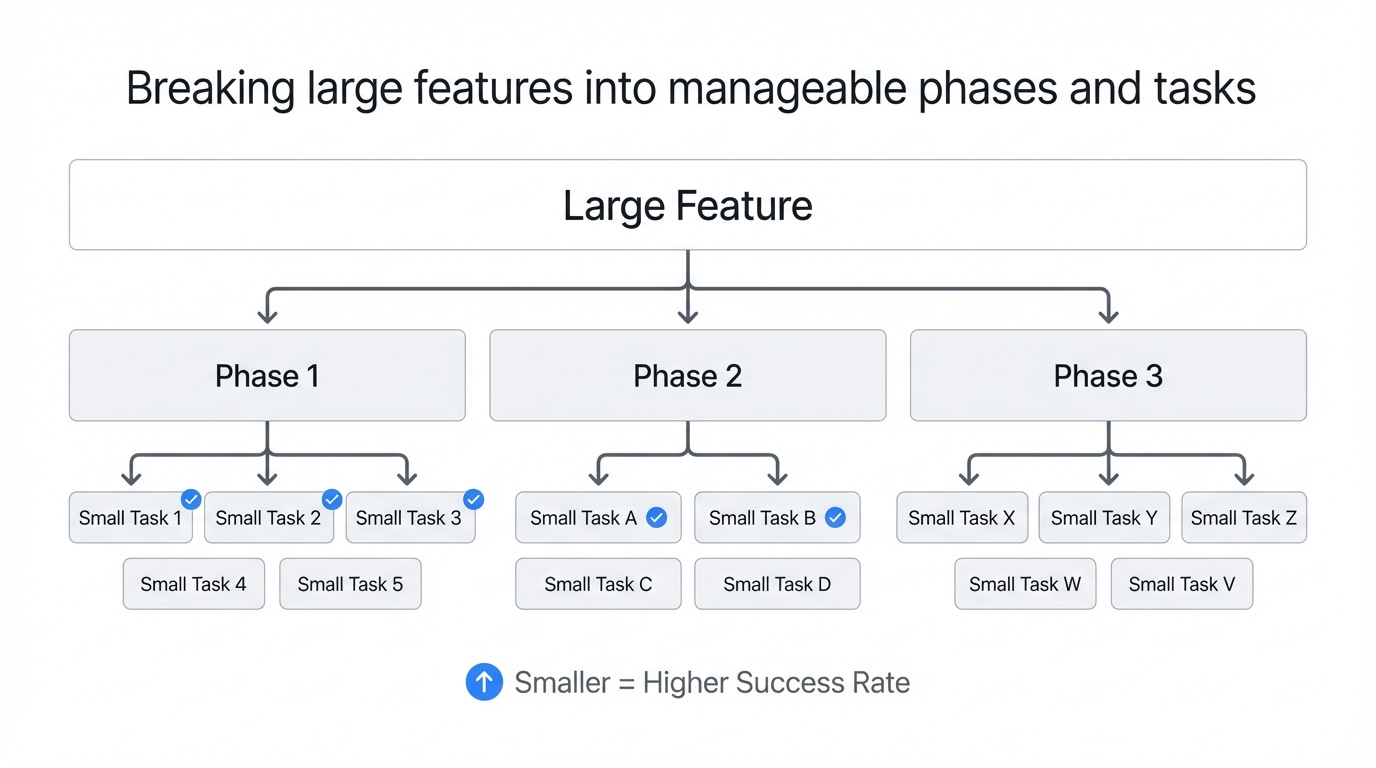 Breaking large features into manageable phases and tasks

Large Feature

Phase 1

Phase 2

Phase 3

Small Task 1
Small Task 2
Small Task 3
Small Task 4
Small Task 5

Small Task A
Small Task B
Small Task C
Small Task D

Small Task X
Small Task Y
Small Task Z
Small Task W
Small Task V

Smaller = Higher Success Rate